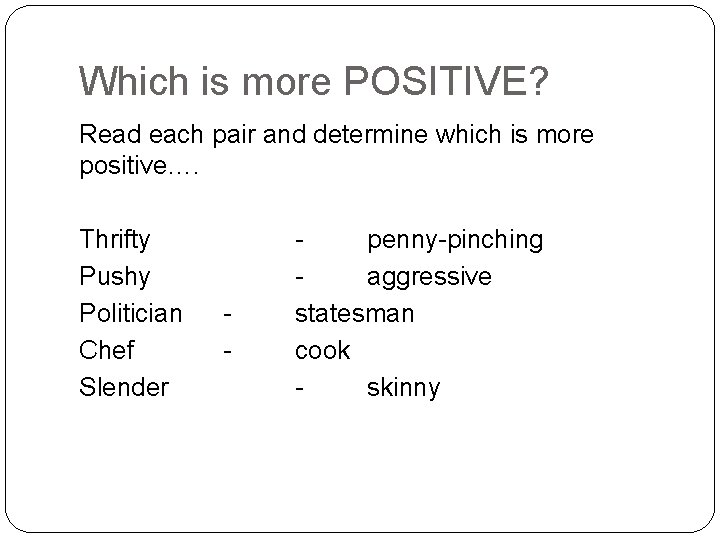 Which is more POSITIVE?

Read each pair and determine which is more positive….

Thrifty - penny-pinching
Pushy - aggressive
Politician - statesman
Chef - cook
Slender - skinny